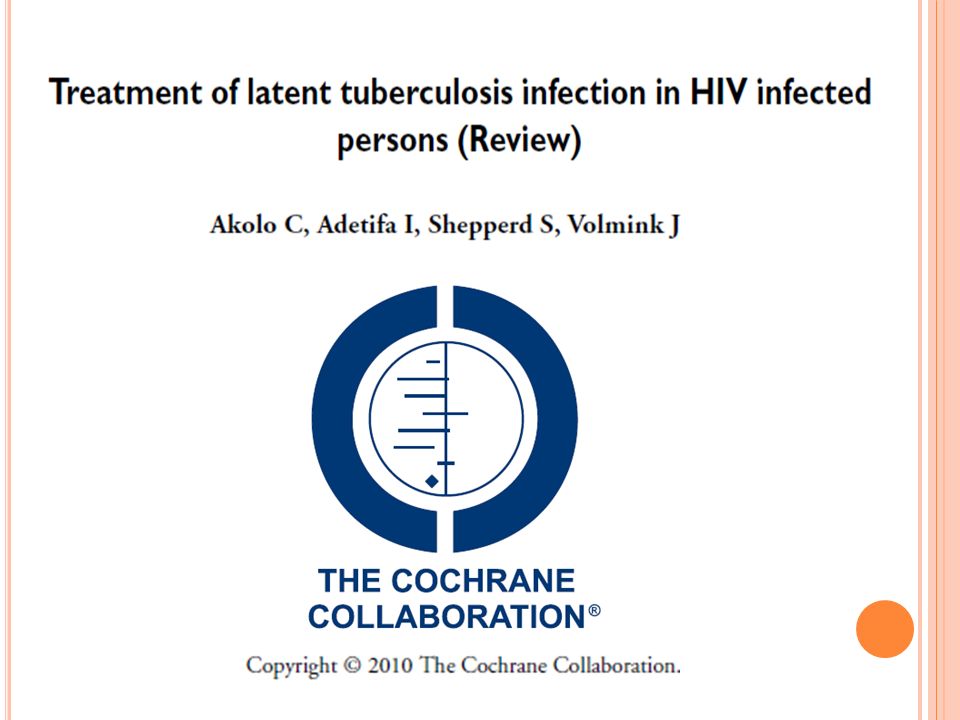 Treatment of latent tuberculosis infection in HIV infected persons (Review)

Akolo C, Adetifa I, Shepperd S, Volmink J

THE COCHRANE COLLABORATION®

Copyright © 2010 The Cochrane Collaboration.